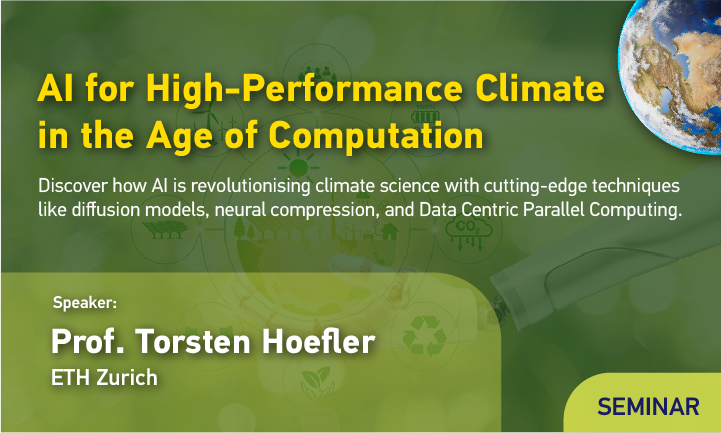 AI for High-Performance Climate in the Age of Computation

Discover how AI is revolutionising climate science with cutting-edge techniques like diffusion models, neural compression, and Data Centric Parallel Computing.

Speaker:

Prof. Torsten Hoefler

ETH Zurich

SEMINAR